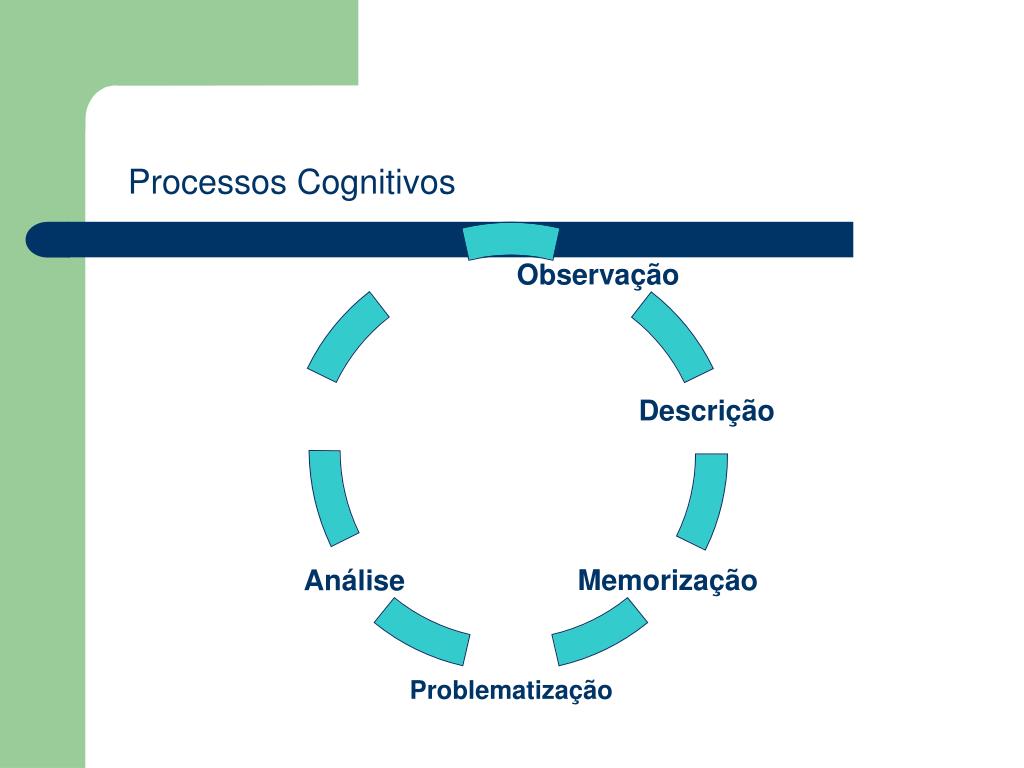 Processos Cognitivos

Observação

Descrição

Memorização

Problematização

Análise